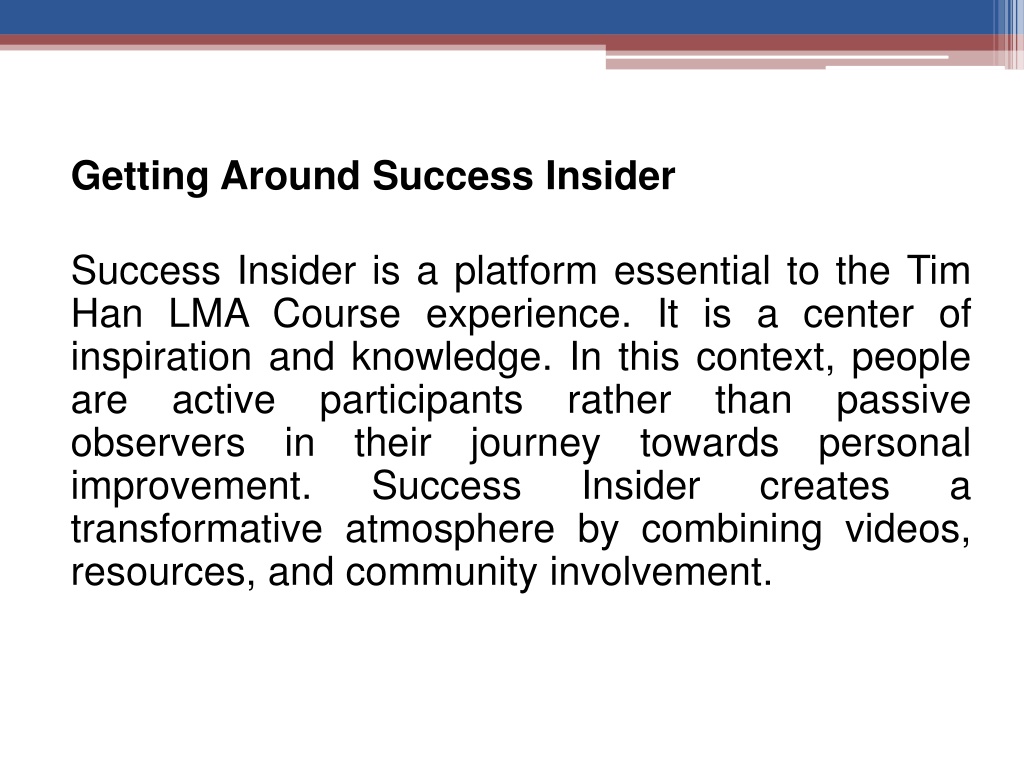 Getting Around Success Insider

Success Insider is a platform essential to the Tim Han LMA Course experience. It is a center of inspiration and knowledge. In this context, people are active participants rather than passive observers in their journey towards personal improvement. Success Insider creates a transformative atmosphere by combining videos, resources, and community involvement.